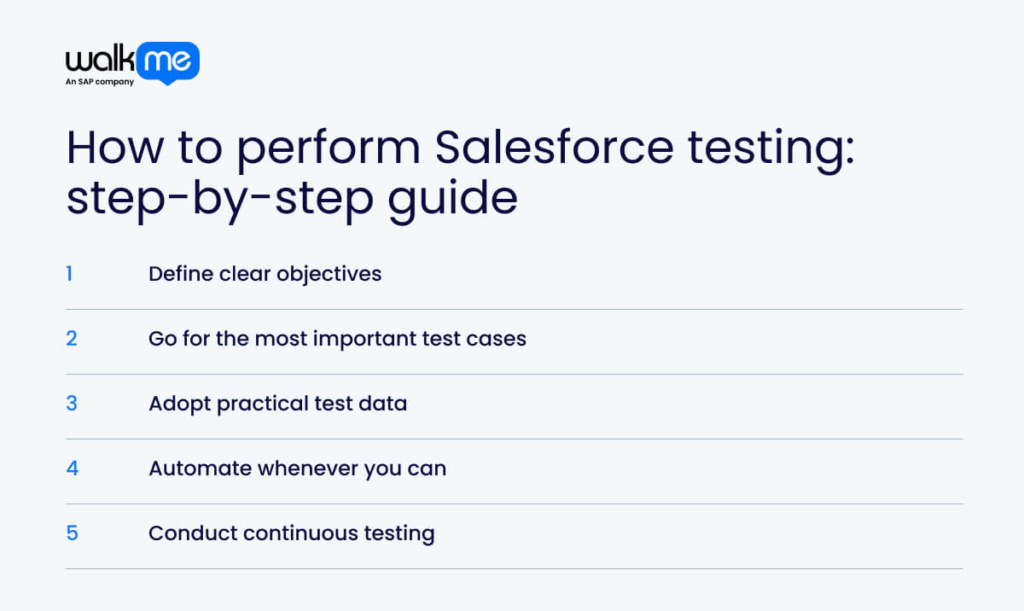 walkme
An SAP company

How to perform Salesforce testing: step-by-step guide

1 Define clear objectives

2 Go for the most important test cases

3 Adopt practical test data

4 Automate whenever you can

5 Conduct continuous testing